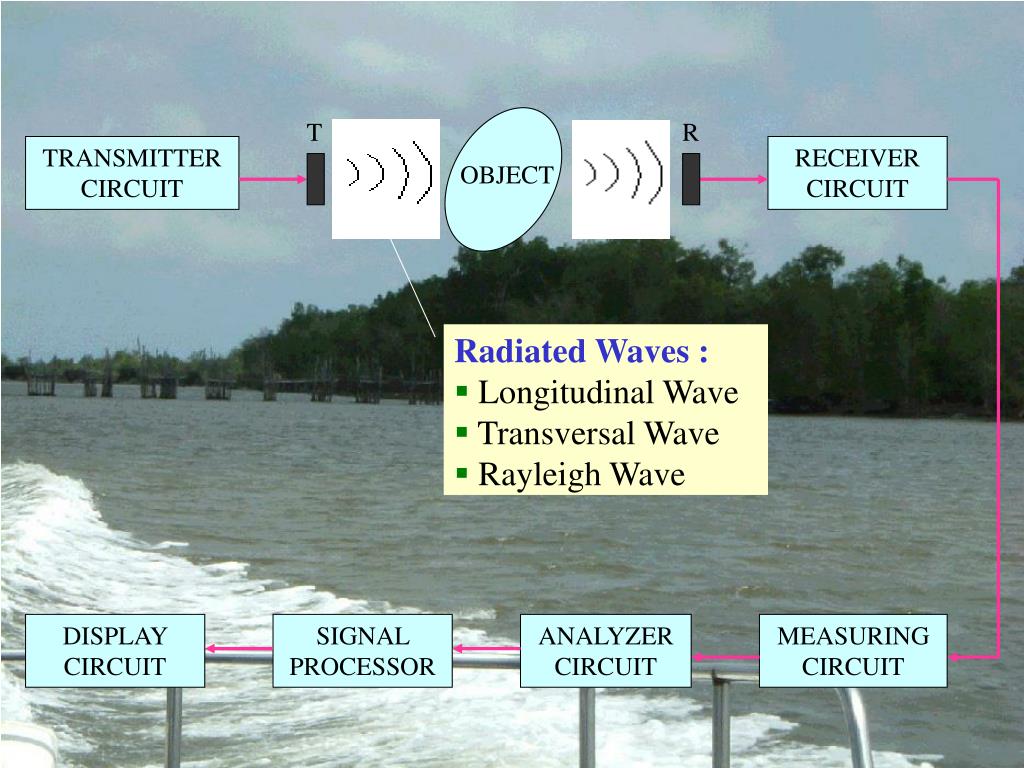 TRANSMITTER CIRCUIT

T

OBJECT

R

RECEIVER CIRCUIT

Radiated Waves :
▪ Longitudinal Wave
▪ Transversal Wave
▪ Rayleigh Wave

DISPLAY CIRCUIT

SIGNAL PROCESSOR

ANALYZER CIRCUIT

MEASURING CIRCUIT